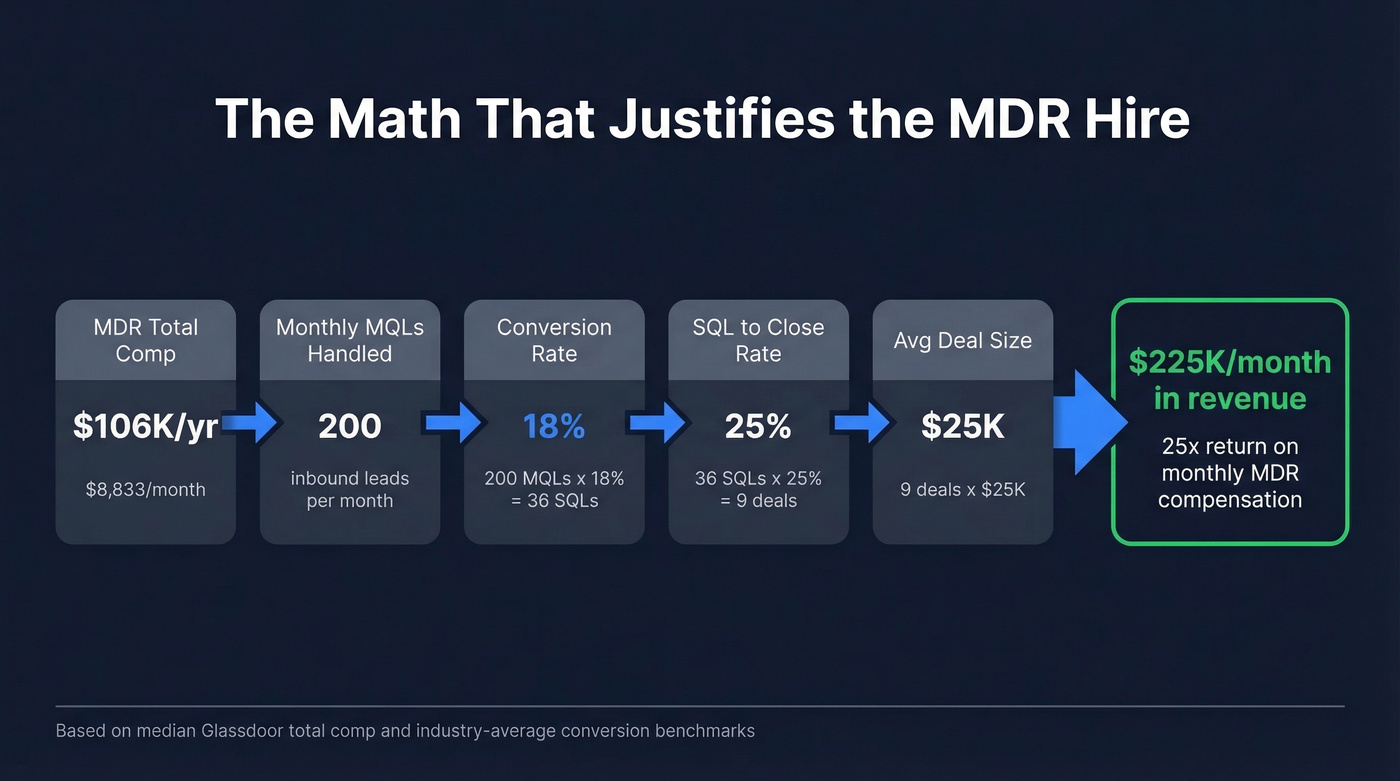 The Math That Justifies the MDR Hire

MDR Total Comp
$106K/yr
$8,833/month

Monthly MQLs Handled
200
inbound leads per month

Conversion Rate
18%
200 MQLs x 18% = 36 SQLs

SQL to Close Rate
25%
36 SQLs x 25% = 9 deals

Avg Deal Size
$25K
9 deals x $25K

$225K/month in revenue
25x return on monthly MDR compensation

Based on median Glassdoor total comp and industry-average conversion benchmarks